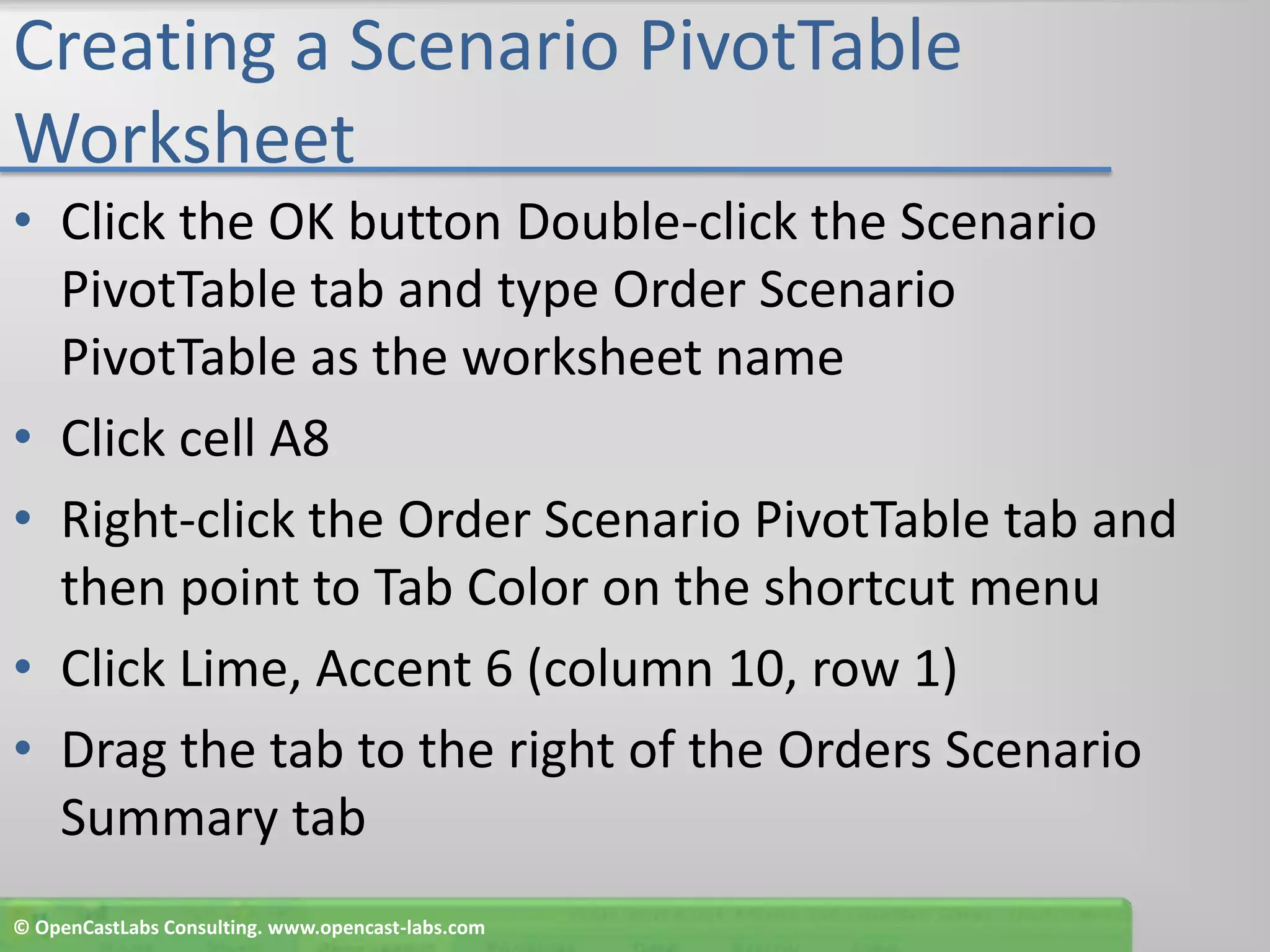 Creating a Scenario PivotTable Worksheet

• Click the OK button Double-click the Scenario PivotTable tab and type Order Scenario PivotTable as the worksheet name
• Click cell A8
• Right-click the Order Scenario PivotTable tab and then point to Tab Color on the shortcut menu
• Click Lime, Accent 6 (column 10, row 1)
• Drag the tab to the right of the Orders Scenario Summary tab

© OpenCastLabs Consulting. www.opencast-labs.com